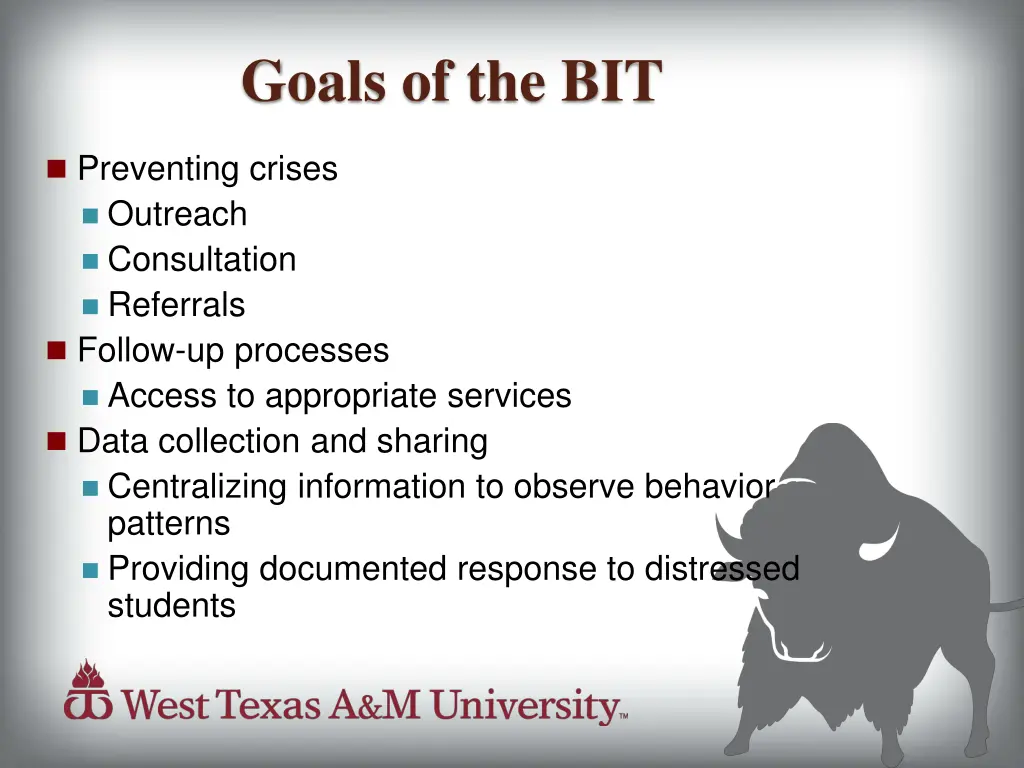 Goals of the BIT

Preventing crises
Outreach
Consultation
Referrals
Follow-up processes
Access to appropriate services
Data collection and sharing
Centralizing information to observe behavior patterns
Providing documented response to distressed students

West Texas A&M University™